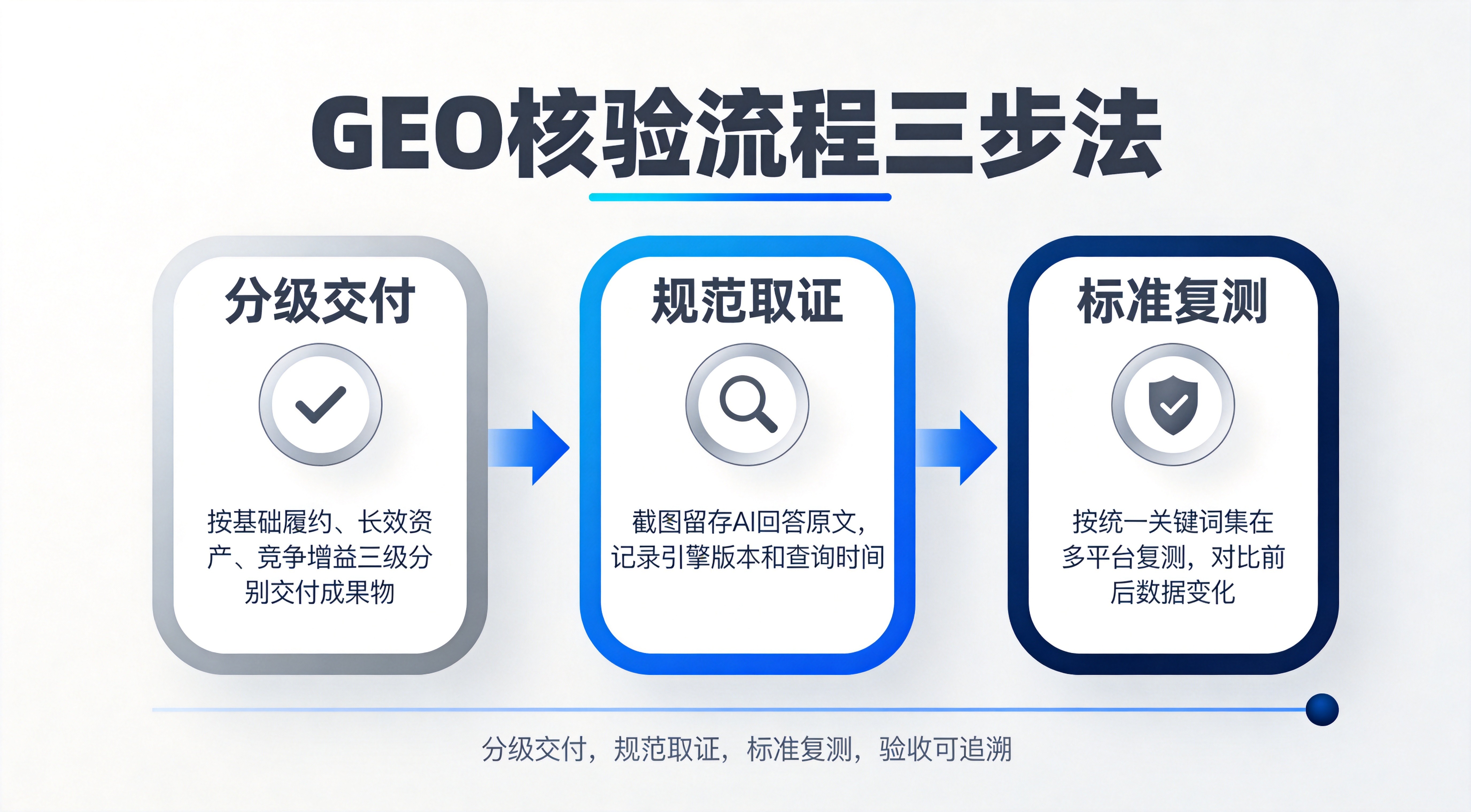 GEO核验流程三步法

分级交付

按基础履约、长效资产、竞争增益三级分别交付成果物

规范取证

截图留存AI回答原文，记录引擎版本和查询时间

标准复测

按统一关键词集在多平台复测，对比前后数据变化

分级交付，规范取证，标准复测，验收可追溯